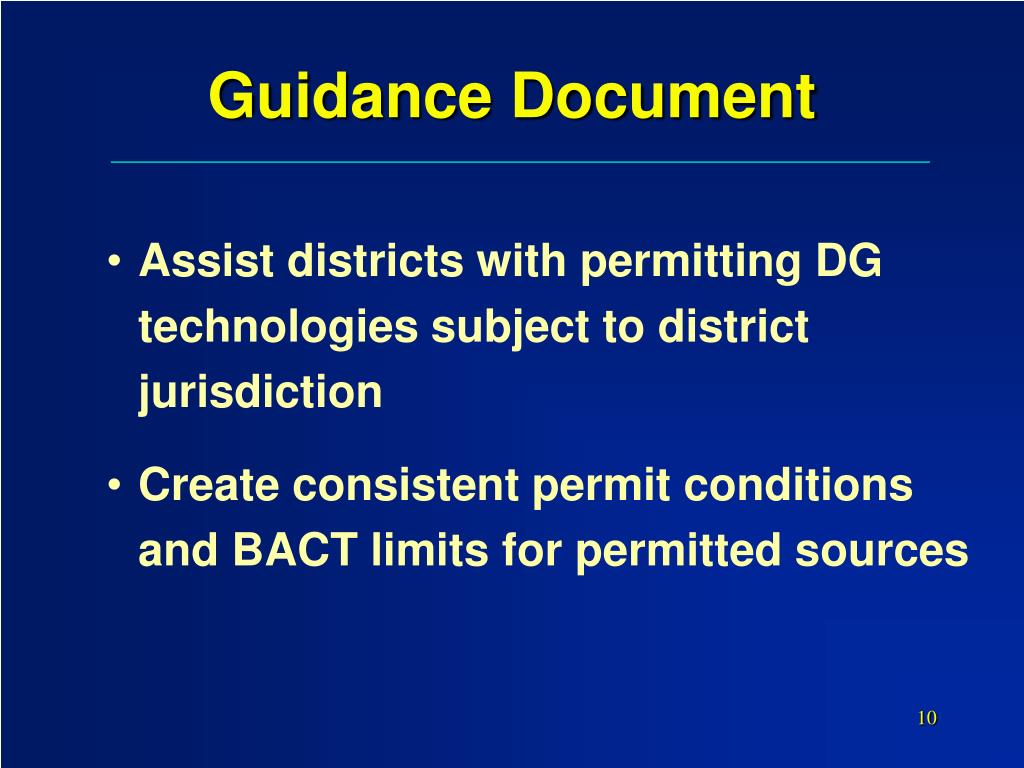 Guidance Document

• Assist districts with permitting DG technologies subject to district jurisdiction

• Create consistent permit conditions and BACT limits for permitted sources

10